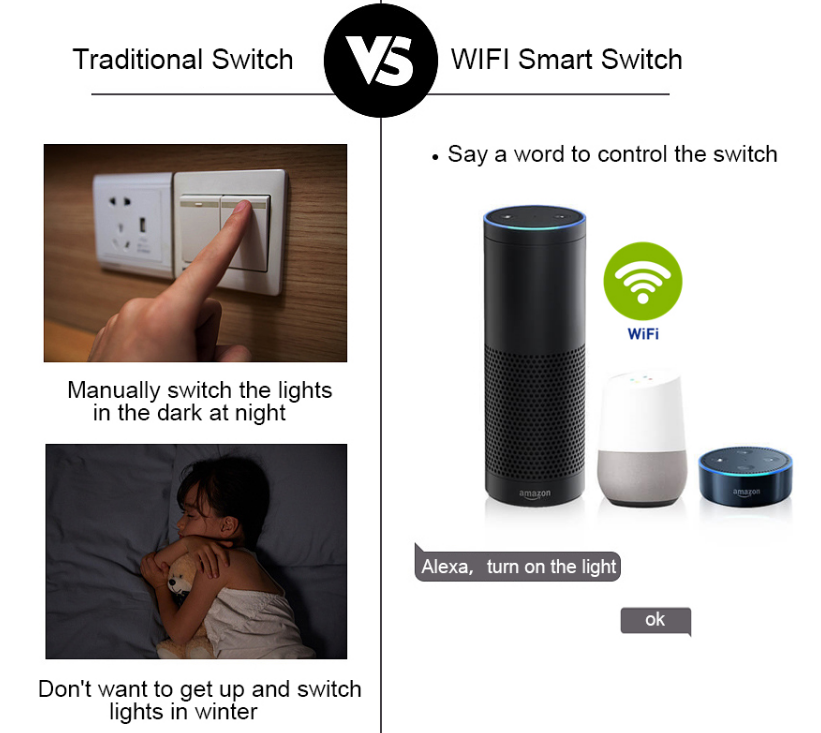 Traditional Switch

VS

WIFI Smart Switch

Manually switch the lights in the dark at night

Don't want to get up and switch lights in winter

• Say a word to control the switch

WiFi

amazon

amazon

Alexa, turn on the light

ok